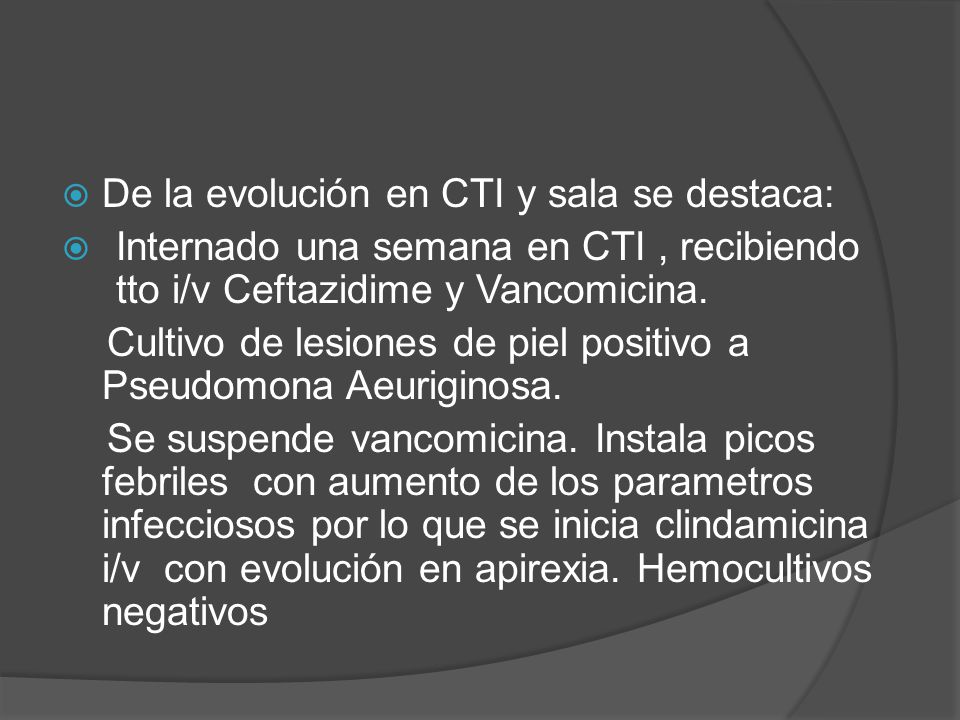 De la evolución en CTI y sala se destaca:

Internado una semana en CTI , recibiendo tto i/v Ceftazidime y Vancomicina.

Cultivo de lesiones de piel positivo a Pseudomona Aeuriginosa.

Se suspende vancomicina. Instala picos febriles con aumento de los parametros infecciosos por lo que se inicia clindamicina i/v con evolución en apirexia. Hemocultivos negativos